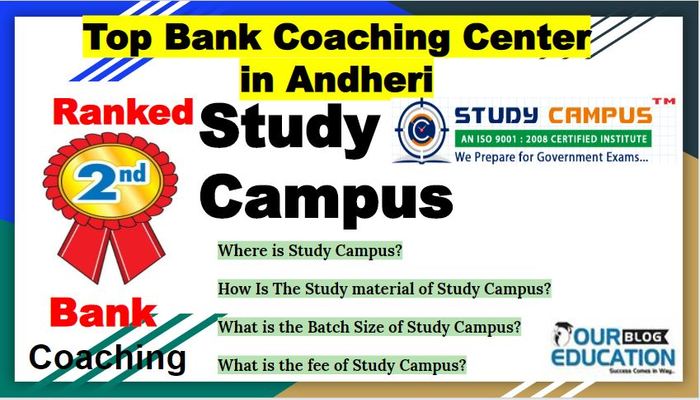 Top Bank Coaching Center in Andheri

Ranked

2nd

Bank

Coaching

Study Campus

STUDY CAMPUS™
AN ISO 9001 : 2008 CERTIFIED INSTITUTE
We Prepare for Government Exams...

Where is Study Campus?

How Is The Study material of Study Campus?

What is the Batch Size of Study Campus?

What is the fee of Study Campus?

OUR BLOG EDUCATION
Success Comes in Way...